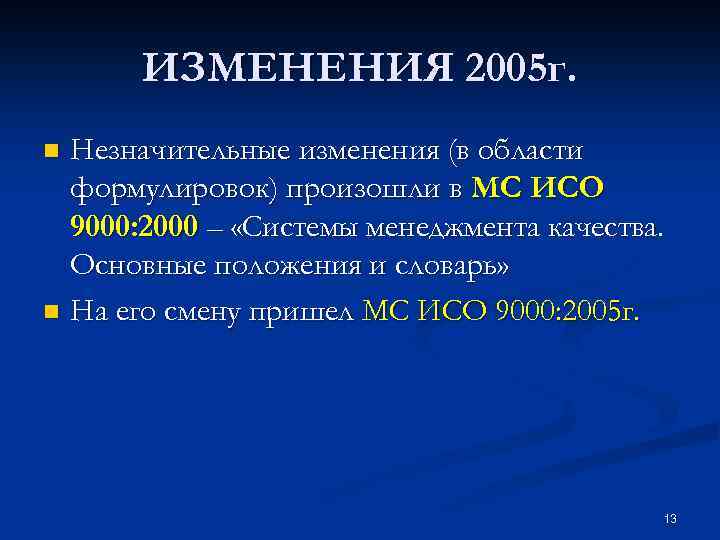 ИЗМЕНЕНИЯ 2005г.

Незначительные изменения (в области формулировок) произошли в МС ИСО 9000:2000 – «Системы менеджмента качества. Основные положения и словарь»

На его смену пришел МС ИСО 9000:2005г.

13